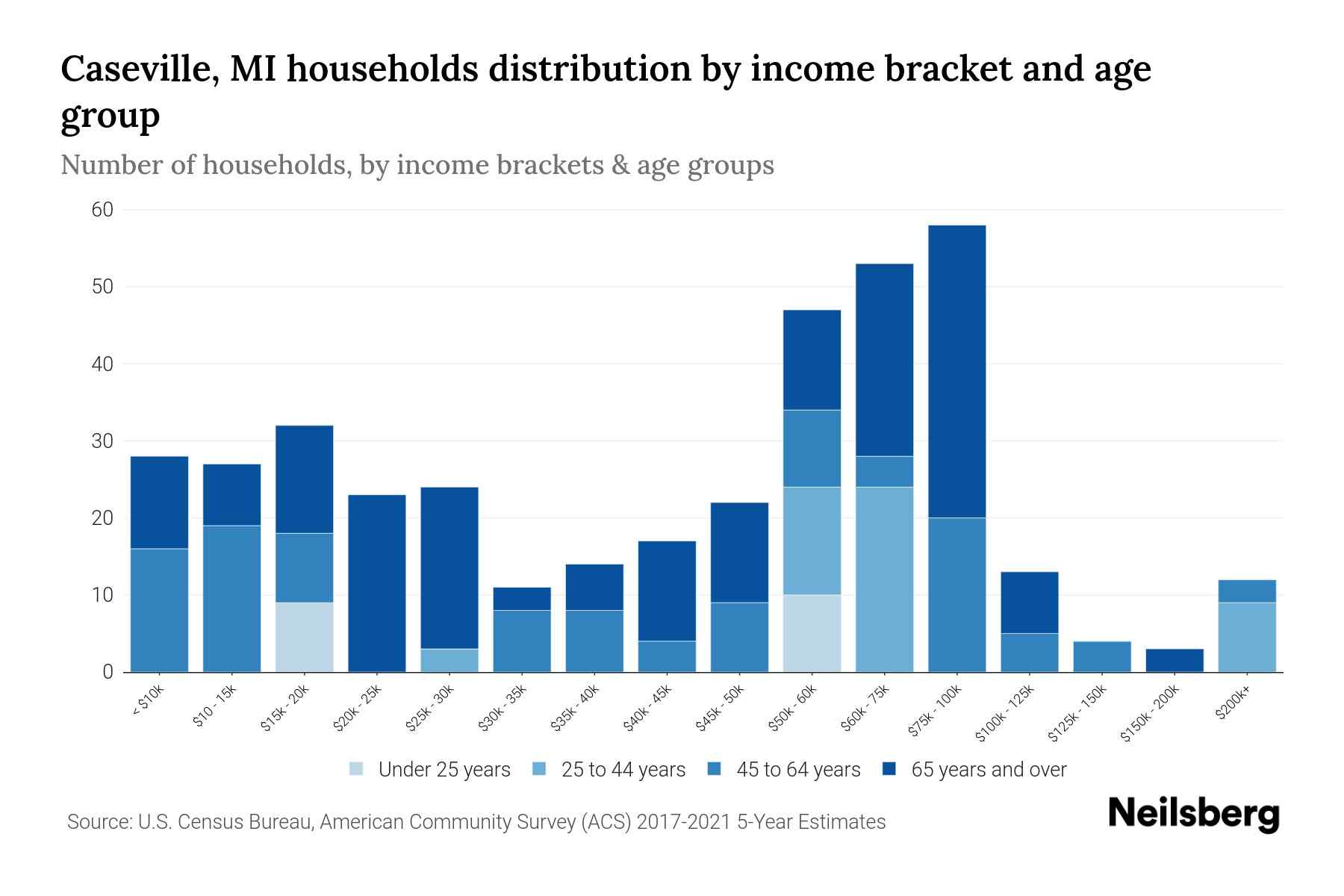 Caseville, MI households distribution by income bracket and age group

Number of households, by income brackets & age groups

60
50
40
30
20
10
0

< $10k
$10 - 15k
$15k - 20k
$20k - 25k
$25k - 30k
$30k - 35k
$35k - 40k
$40k - 45k
$45k - 50k
$50k - 60k
$60k - 75k
$75k - 100k
$100k - 125k
$125k - 150k
$150k - 200k
$200k+

Under 25 years
25 to 44 years
45 to 64 years
65 years and over

Source: U.S. Census Bureau, American Community Survey (ACS) 2017-2021 5-Year Estimates

Neilsberg